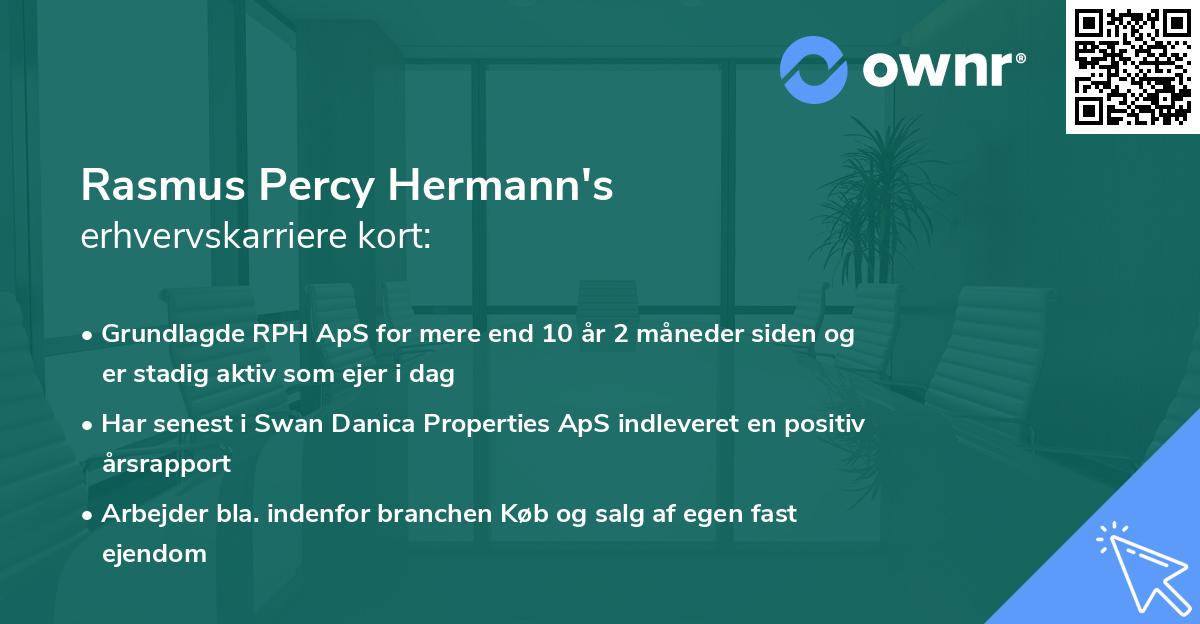 ownr®

Rasmus Percy Hermann's
erhvervskarriere kort:

• Grundlagde RPH ApS for mere end 10 år 2 måneder siden og er stadig aktiv som ejer i dag

• Har senest i Swan Danica Properties ApS indleveret en positiv årsrapport

• Arbejder bla. indenfor branchen Køb og salg af egen fast ejendom